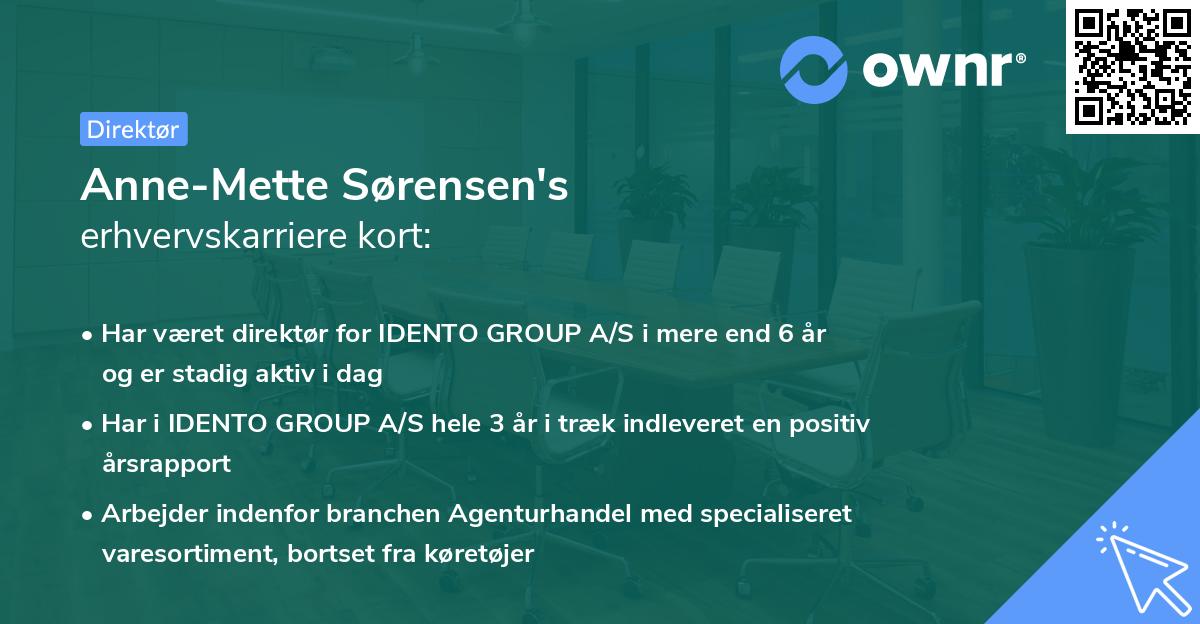 ownr®

Direktør

Anne-Mette Sørensen's
erhvervskarriere kort:

• Har været direktør for IDENTO GROUP A/S i mere end 6 år og er stadig aktiv i dag

• Har i IDENTO GROUP A/S hele 3 år i træk indleveret en positiv årsrapport

• Arbejder indenfor branchen Agenturhandel med specialiseret varesortiment, bortset fra køretøjer